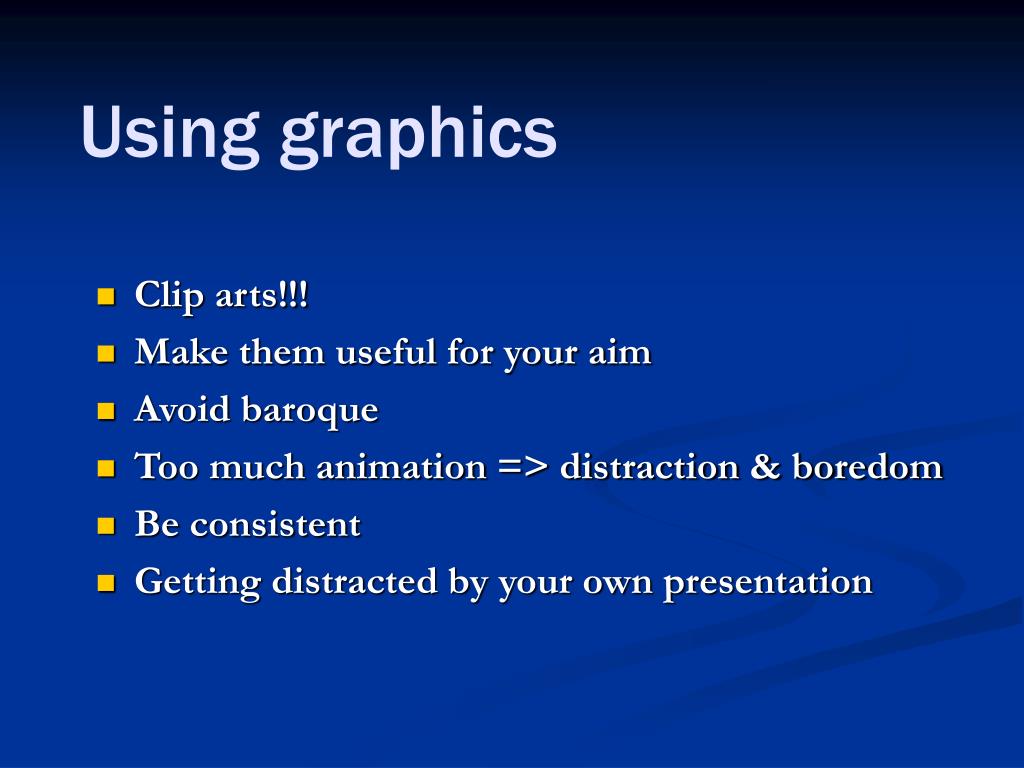 Using graphics

- Clip arts!!!
- Make them useful for your aim
- Avoid baroque
- Too much animation => distraction & boredom
- Be consistent
- Getting distracted by your own presentation